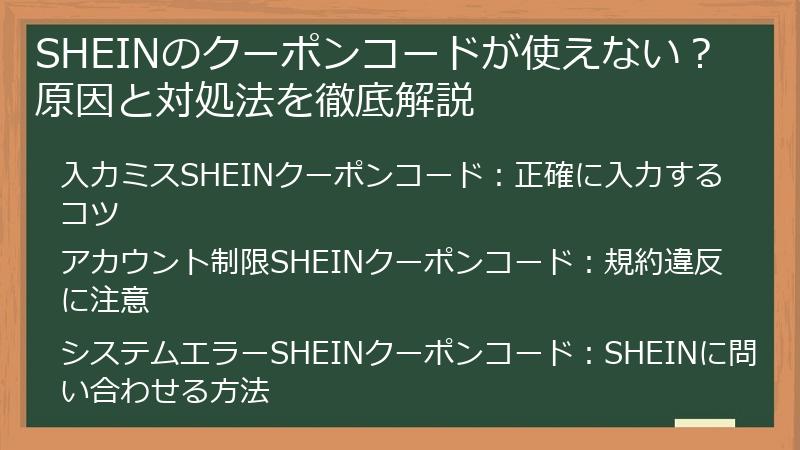 SHEINのクーポンコードが使えない？原因と対処法を徹底解説

入力ミスSHEINクーポンコード：正確に入力するコツ

アカウント制限SHEINクーポンコード：規約違反に注意

システムエラーSHEINクーポンコード：SHEINに問い合わせる方法